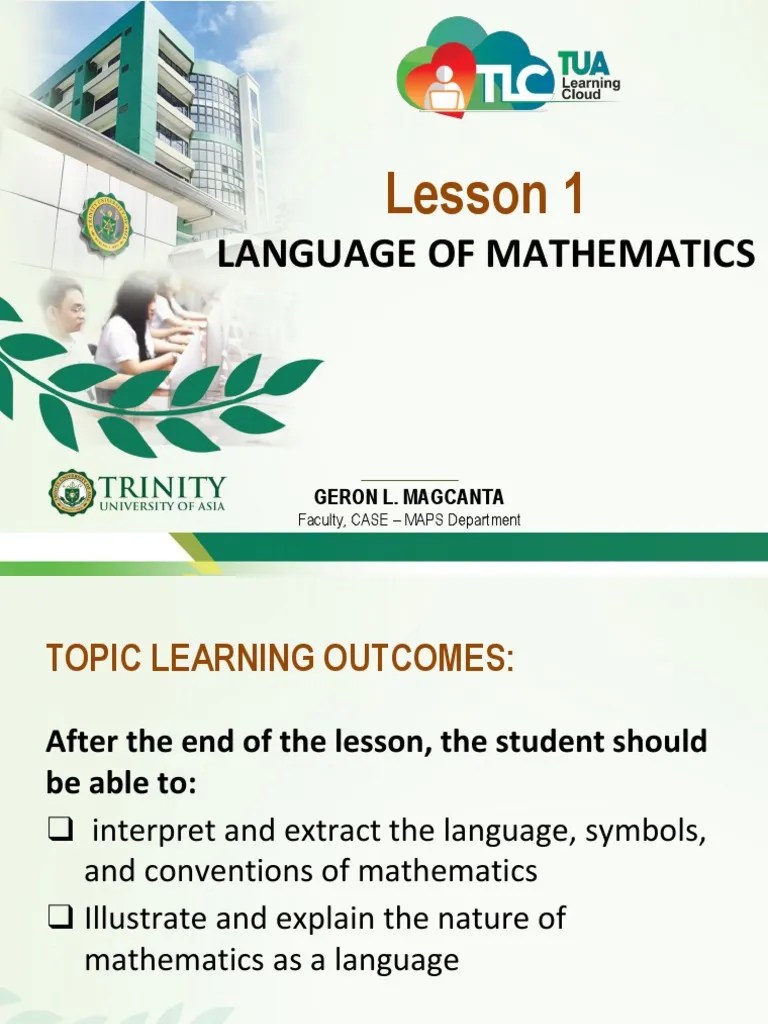 TLC TUA Learning Cloud

Lesson 1
LANGUAGE OF MATHEMATICS

TRINITY UNIVERSITY OF ASIA

GERON L. MAGCANTA
Faculty, CASE – MAPS Department

TOPIC LEARNING OUTCOMES:

After the end of the lesson, the student should be able to:
❑ interpret and extract the language, symbols, and conventions of mathematics
❑ Illustrate and explain the nature of mathematics as a language